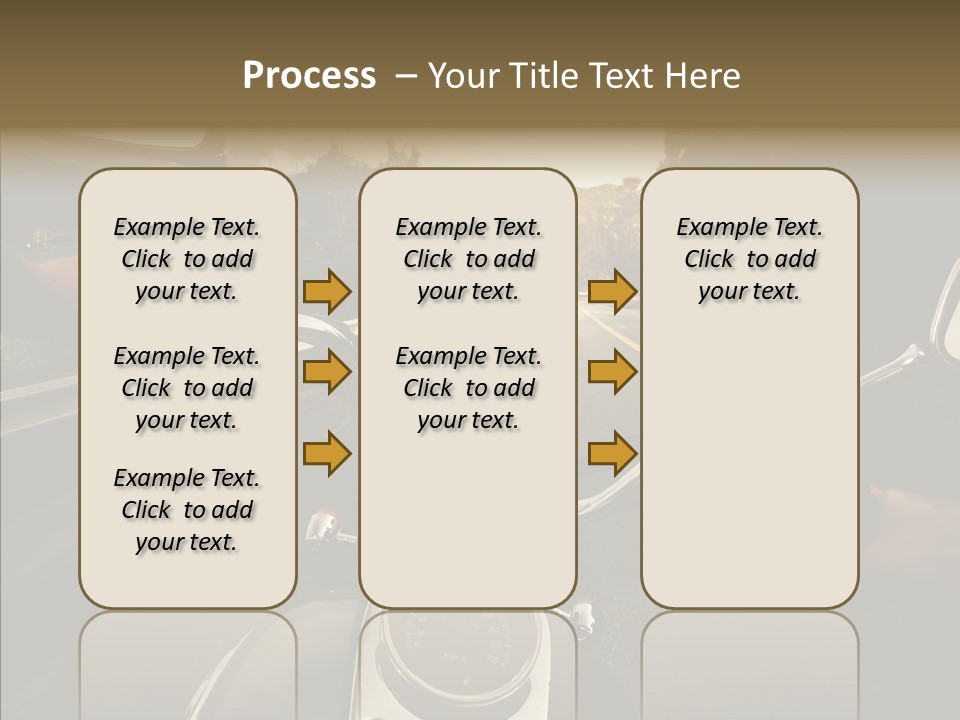 Process – Your Title Text Here

Example Text. Click to add your text.

Example Text. Click to add your text.

Example Text. Click to add your text.

Example Text. Click to add your text.

Example Text. Click to add your text.

Example Text. Click to add your text.